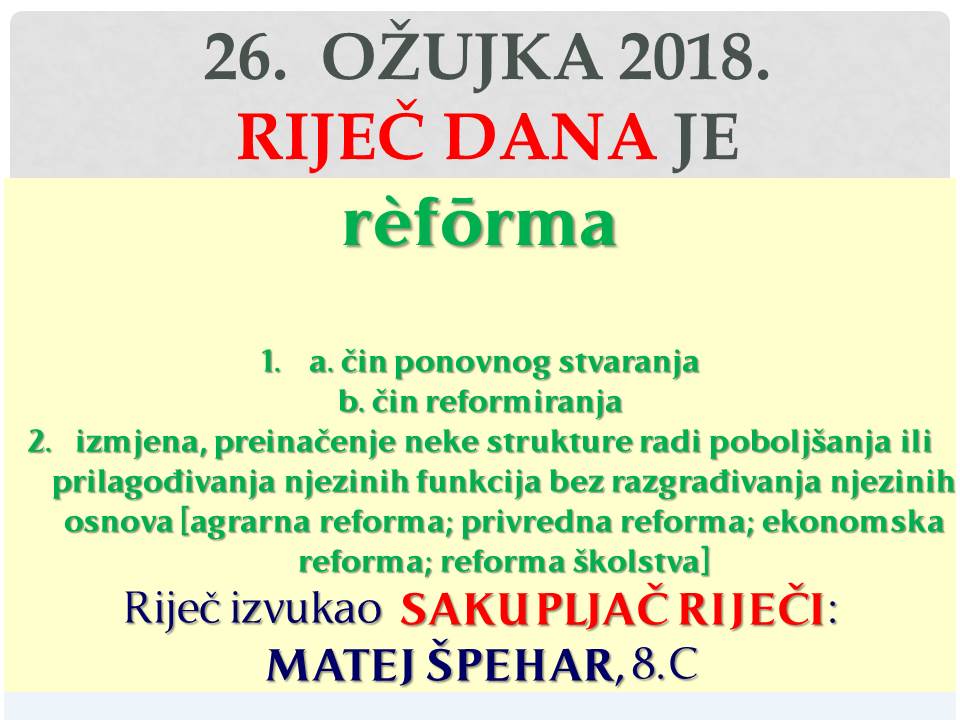 26. OŽUJKA 2018.
RIJEČ DANA JE

rèfōrma

1. a. čin ponovnog stvaranja
b. čin reformiranja
2. izmjena, preinačenje neke strukture radi poboljšanja ili prilagođivanja njezinih funkcija bez razgrađivanja njezinih osnova [agrarna reforma; privredna reforma; ekonomska reforma; reforma školstva]

Riječ izvukao SAKUPLJAČ RIJEČI:
MATEJ ŠPEHAR, 8.C